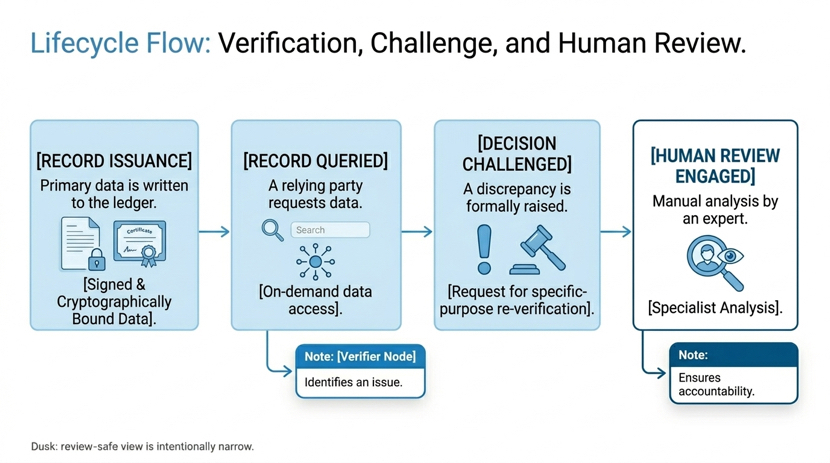 Lifecycle Flow: Verification, Challenge, and Human Review.

[RECORD ISSUANCE]
Primary data is written to the ledger.
Certificate
[Signed & Cryptographically Bound Data].

[RECORD QUERIED]
A relying party requests data.
Search
[On-demand data access].

Note: [Verifier Node]
Identifies an issue.

[DECISION CHALLENGED]
A discrepancy is formally raised.
[Request for specific-purpose re-verification].

[HUMAN REVIEW ENGAGED]
Manual analysis by an expert.
[Specialist Analysis].

Note:
Ensures accountability.

Dusk: review-safe view is intentionally narrow.